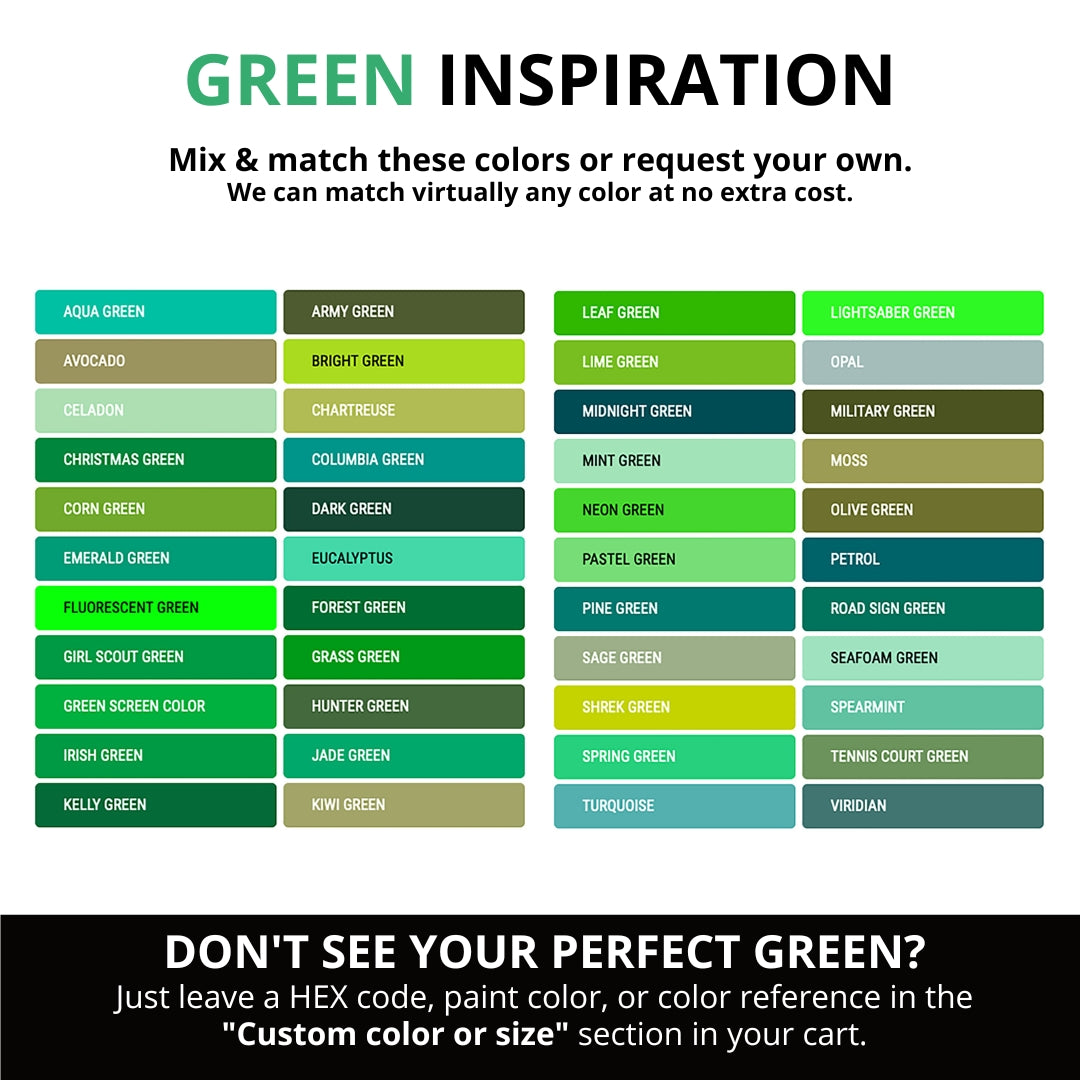 GREEN INSPIRATION

Mix & match these colors or request your own.
We can match virtually any color at no extra cost.

AQUA GREEN
AVOCADO
CELADON
CHRISTMAS GREEN
CORN GREEN
EMERALD GREEN
FLUORESCENT GREEN
GIRL SCOUT GREEN
GREEN SCREEN COLOR
IRISH GREEN
KELLY GREEN

ARMY GREEN
BRIGHT GREEN
CHARTREUSE
COLUMBIA GREEN
DARK GREEN
EUCALYPTUS
FOREST GREEN
GRASS GREEN
HUNTER GREEN
JADE GREEN
KIWI GREEN

LEAF GREEN
LIME GREEN
MIDNIGHT GREEN
MINT GREEN
NEON GREEN
PASTEL GREEN
PINE GREEN
SAGE GREEN
SHREK GREEN
SPRING GREEN
TURQUOISE

LIGHTSABER GREEN
OPAL
MILITARY GREEN
MOSS
OLIVE GREEN
PETROL
ROAD SIGN GREEN
SEAFOAM GREEN
SPEARMINT
TENNIS COURT GREEN
VIRIDIAN

DON'T SEE YOUR PERFECT GREEN?
Just leave a HEX code, paint color, or color reference in the "Custom color or size" section in your cart.